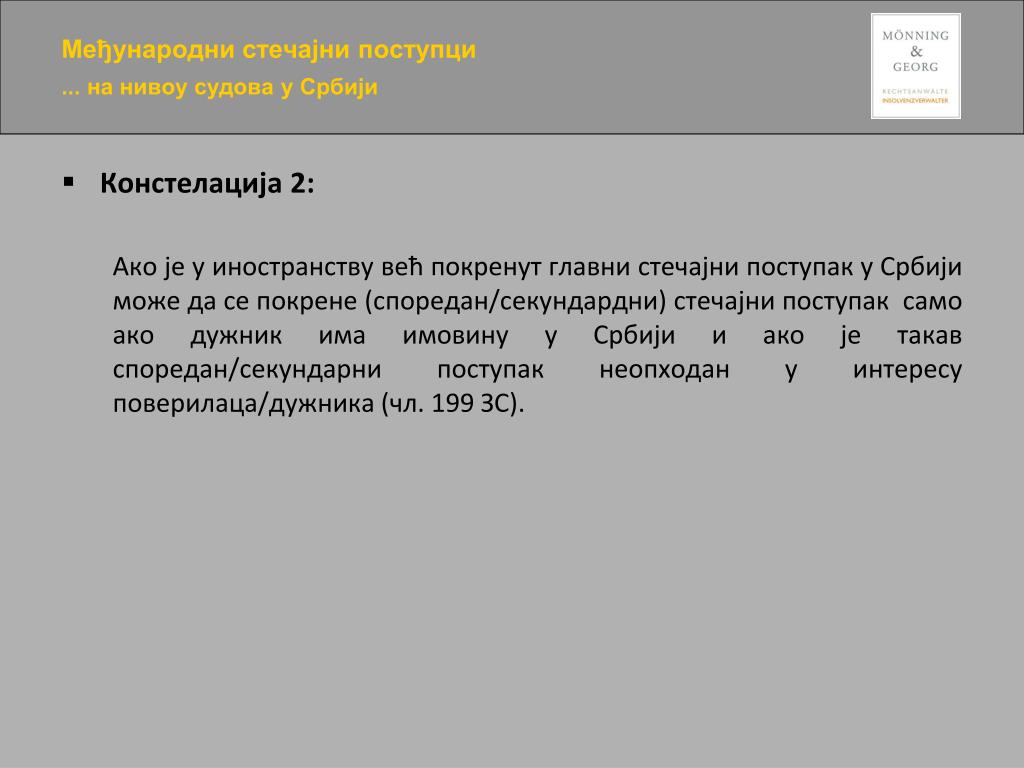 Међународни стечајни поступци
... на нивоу судова у Србији

MÖNNING
&
GEORG
RECHTSANWÄLTE
INSOLVENZVERWALTER

▪ Констелација 2:

Ако је у иностранству већ покренут главни стечајни поступак у Србији може да се покрене (споредан/секундардни) стечајни поступак само ако дужник има имовину у Србији и ако је такав споредан/секундарни поступак неопходан у интересу поверилаца/дужника (чл. 199 ЗС).